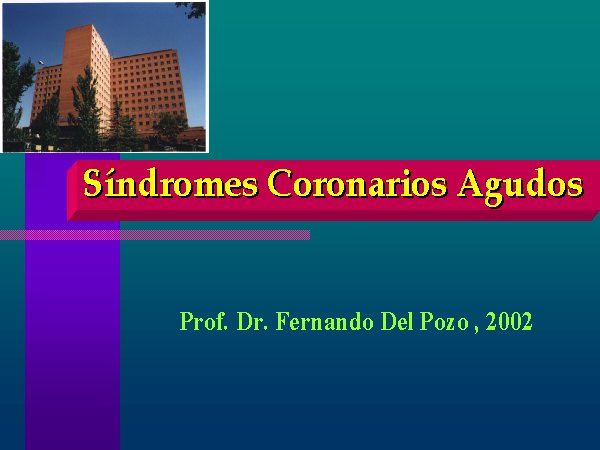 Síndromes Coronarios Agudos

Prof. Dr. Fernando Del Pozo , 2002